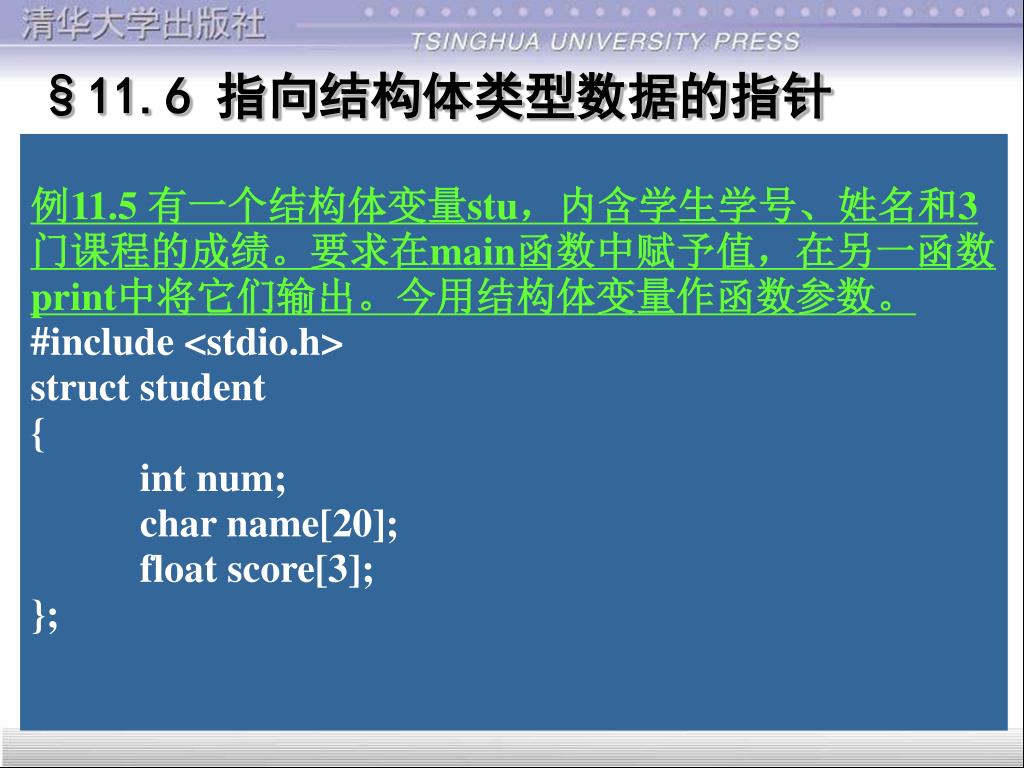 清华大学出版社
TSINGHUA UNIVERSITY PRESS

§11.6 指向结构体类型数据的指针

例11.5 有一个结构体变量stu，内含学生学号、姓名和3门课程的成绩。要求在main函数中赋予值，在另一函数print中将它们输出。今用结构体变量作函数参数。

#include <stdio.h>
struct student
{
int num;
char name[20];
float score[3];
};